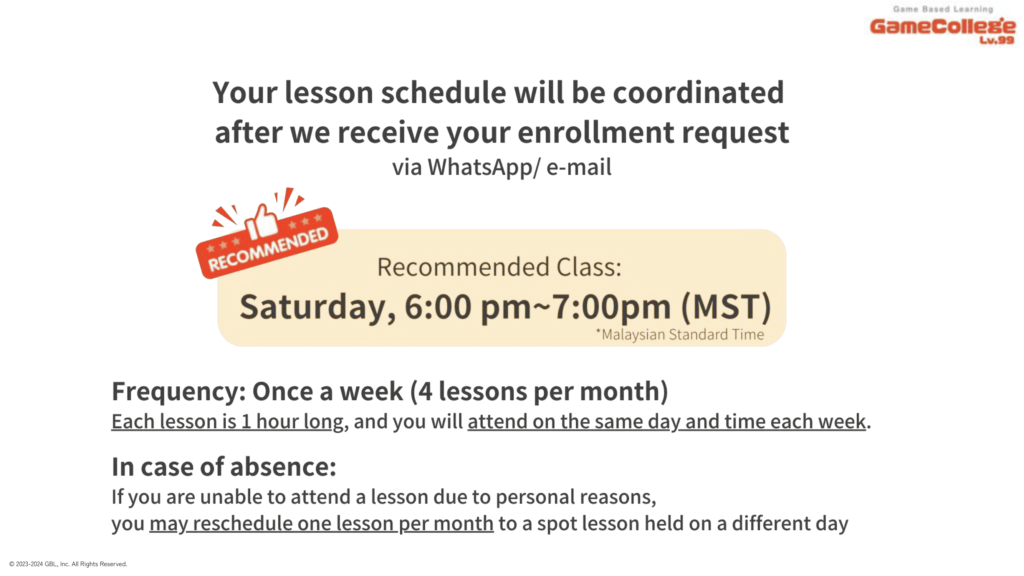 Game Based Learning
GameCollege
Lv.99

Your lesson schedule will be coordinated after we receive your enrollment request
via WhatsApp/ e-mail

RECOMMENDED

Recommended Class:
Saturday, 6:00 pm~7:00pm (MST)
*Malaysian Standard Time

Frequency: Once a week (4 lessons per month)
Each lesson is 1 hour long, and you will attend on the same day and time each week.

In case of absence:
If you are unable to attend a lesson due to personal reasons, you may reschedule one lesson per month to a spot lesson held on a different day

© 2023-2024 GBL, Inc. All Rights Reserved.